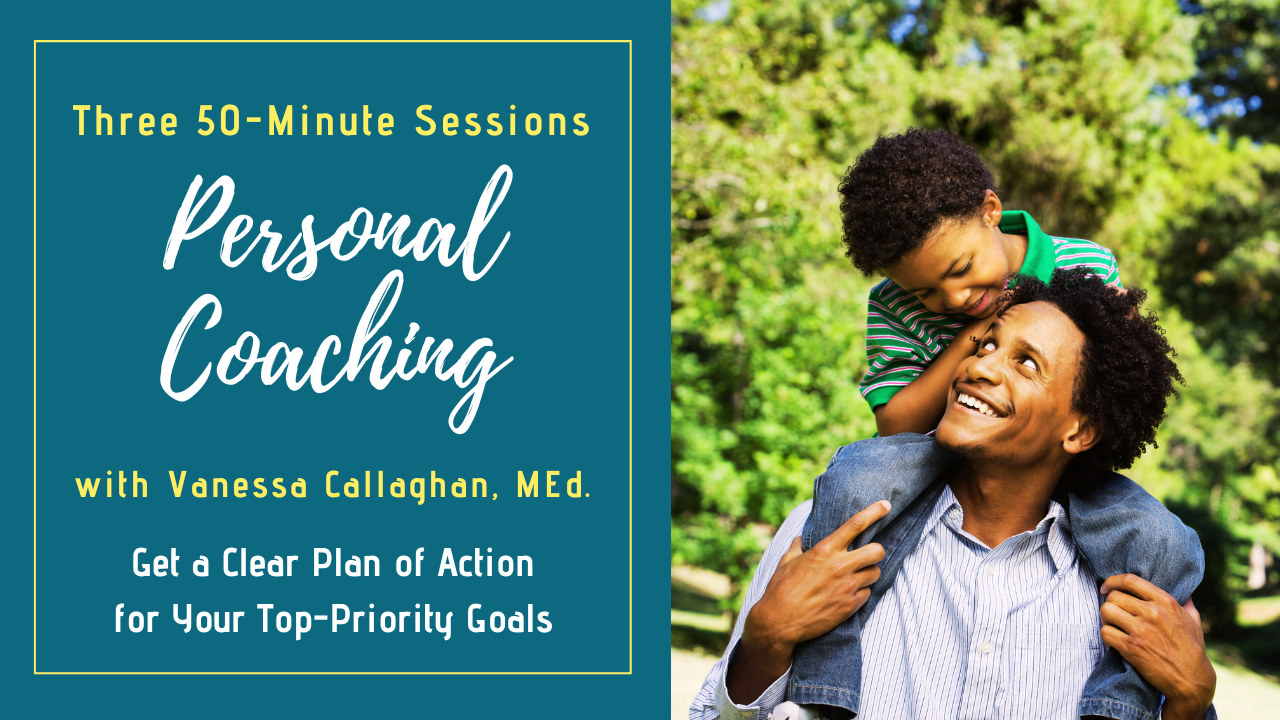 Three 50-Minute Sessions

Personal Coaching

with Vanessa Callaghan, MEd.

Get a Clear Plan of Action for Your Top-Priority Goals